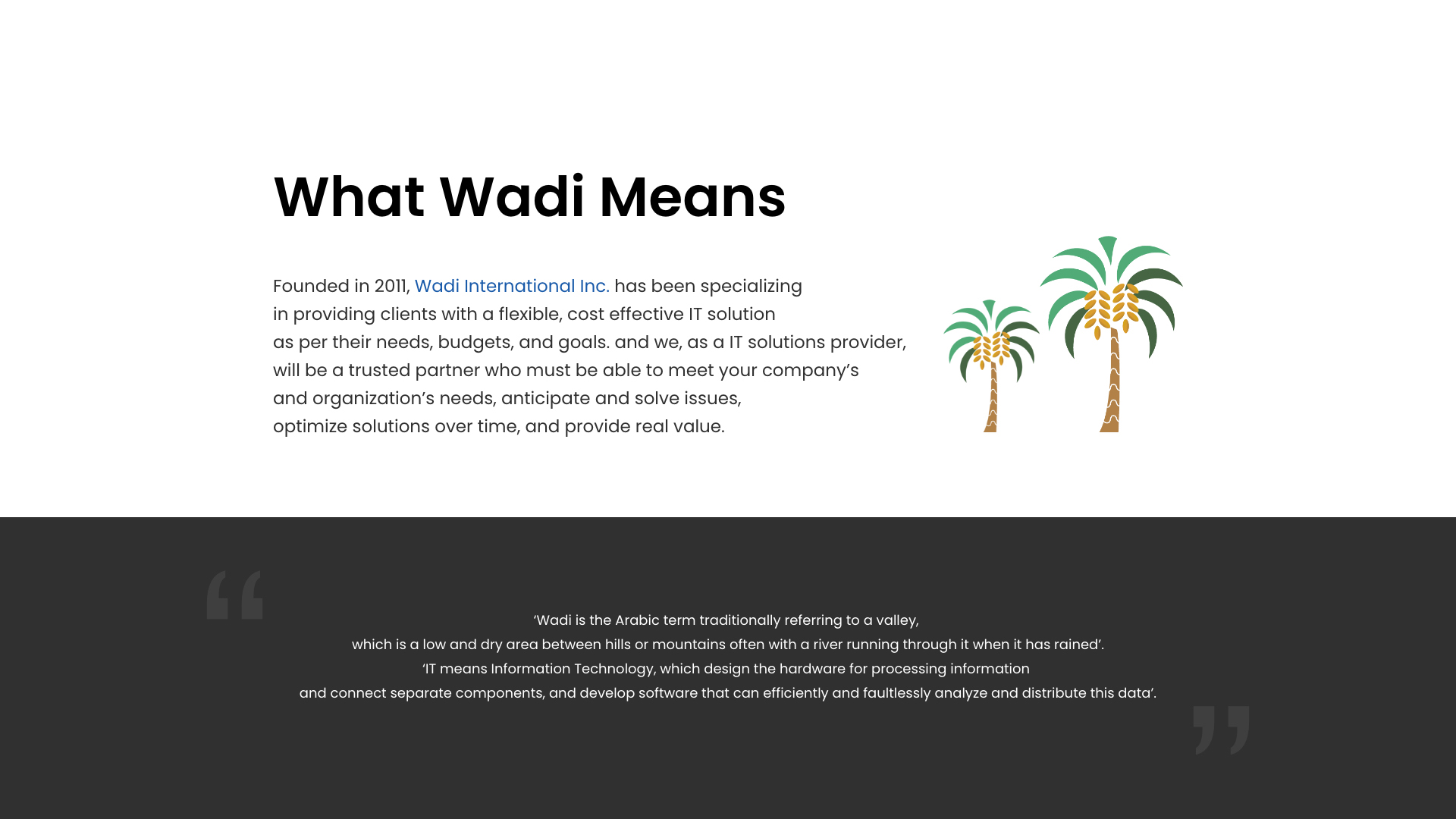 What Wadi Means

Founded in 2011, Wadi International Inc. has been specializing in providing clients with a flexible, cost effective IT solution as per their needs, budgets, and goals. and we, as a IT solutions provider, will be a trusted partner who must be able to meet your company’s and organization’s needs, anticipate and solve issues, optimize solutions over time, and provide real value.

“

‘Wadi is the Arabic term traditionally referring to a valley, which is a low and dry area between hills or mountains often with a river running through it when it has rained’.
‘IT means Information Technology, which design the hardware for processing information and connect separate components, and develop software that can efficiently and faultlessly analyze and distribute this data’.

”